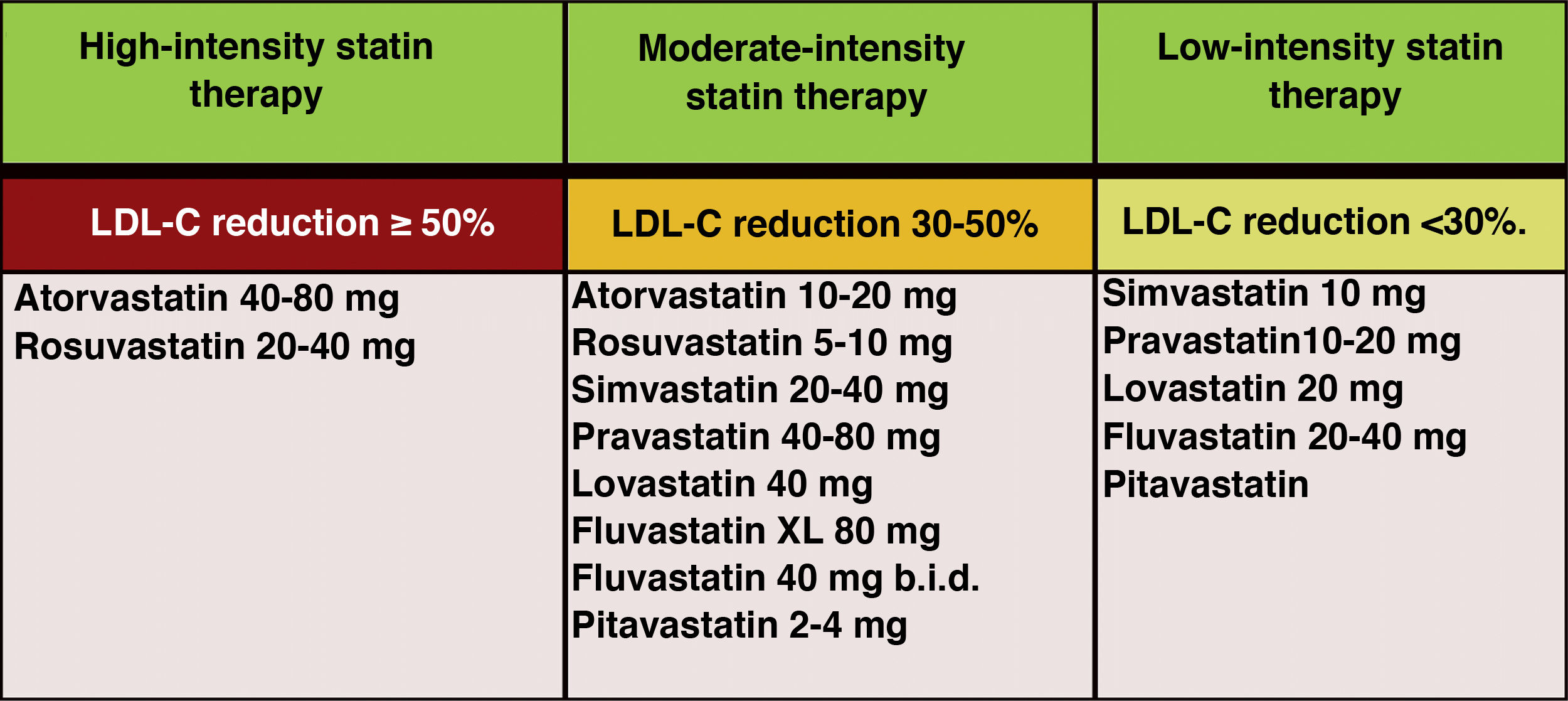 | High-intensity statin therapy | Moderate-intensity statin therapy | Low-intensity statin therapy |
|---|---|---|
| LDL-C reduction ≥ 50% | LDL-C reduction 30-50% | LDL-C reduction <30%. |
| Atorvastatin 40-80 mg<br>Rosuvastatin 20-40 mg | Atorvastatin 10-20 mg<br>Rosuvastatin 5-10 mg<br>Simvastatin 20-40 mg<br>Pravastatin 40-80 mg<br>Lovastatin 40 mg<br>Fluvastatin XL 80 mg<br>Fluvastatin 40 mg b.i.d.<br>Pitavastatin 2-4 mg | Simvastatin 10 mg<br>Pravastatin10-20 mg<br>Lovastatin 20 mg<br>Fluvastatin 20-40 mg<br>Pitavastatin |